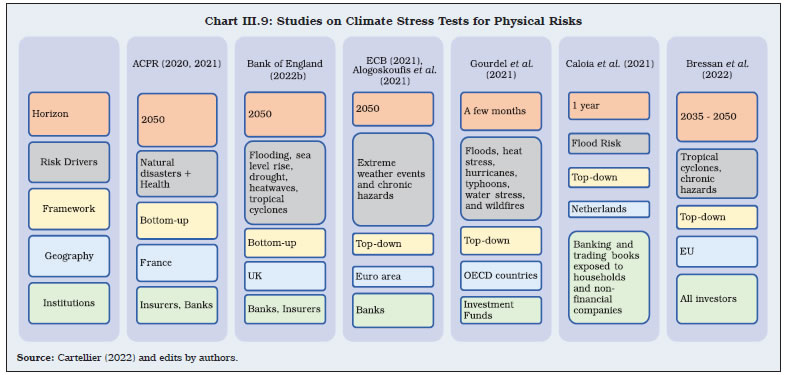 Chart III.9: Studies on Climate Stress Tests for Physical Risks

| | ACPR (2020, 2021) | Bank of England (2022b) | ECB (2021), Alogoskoufis et al. (2021) | Gourdel et al. (2021) | Caloia et al. (2021) | Bressan et al. (2022) |
|---|---|---|---|---|---|---|
| Horizon | 2050 | 2050 | 2050 | A few months | 1 year | 2035 - 2050 |
| Risk Drivers | Natural disasters + Health | Flooding, sea level rise, drought, heatwaves, tropical cyclones | Extreme weather events and chronic hazards | Floods, heat stress, hurricanes, typhoons, water stress, and wildfires | Flood Risk | Tropical cyclones, chronic hazards |
| Framework | Bottom-up | Bottom-up | Top-down | Top-down | Top-down | Top-down |
| Geography | France | UK | Euro area | OECD countries | Netherlands | EU |
| Institutions | Insurers, Banks | Banks, Insurers | Banks | Investment Funds | Banking and trading books exposed to households and non-financial companies | All investors |

Source: Cartellier (2022) and edits by authors.